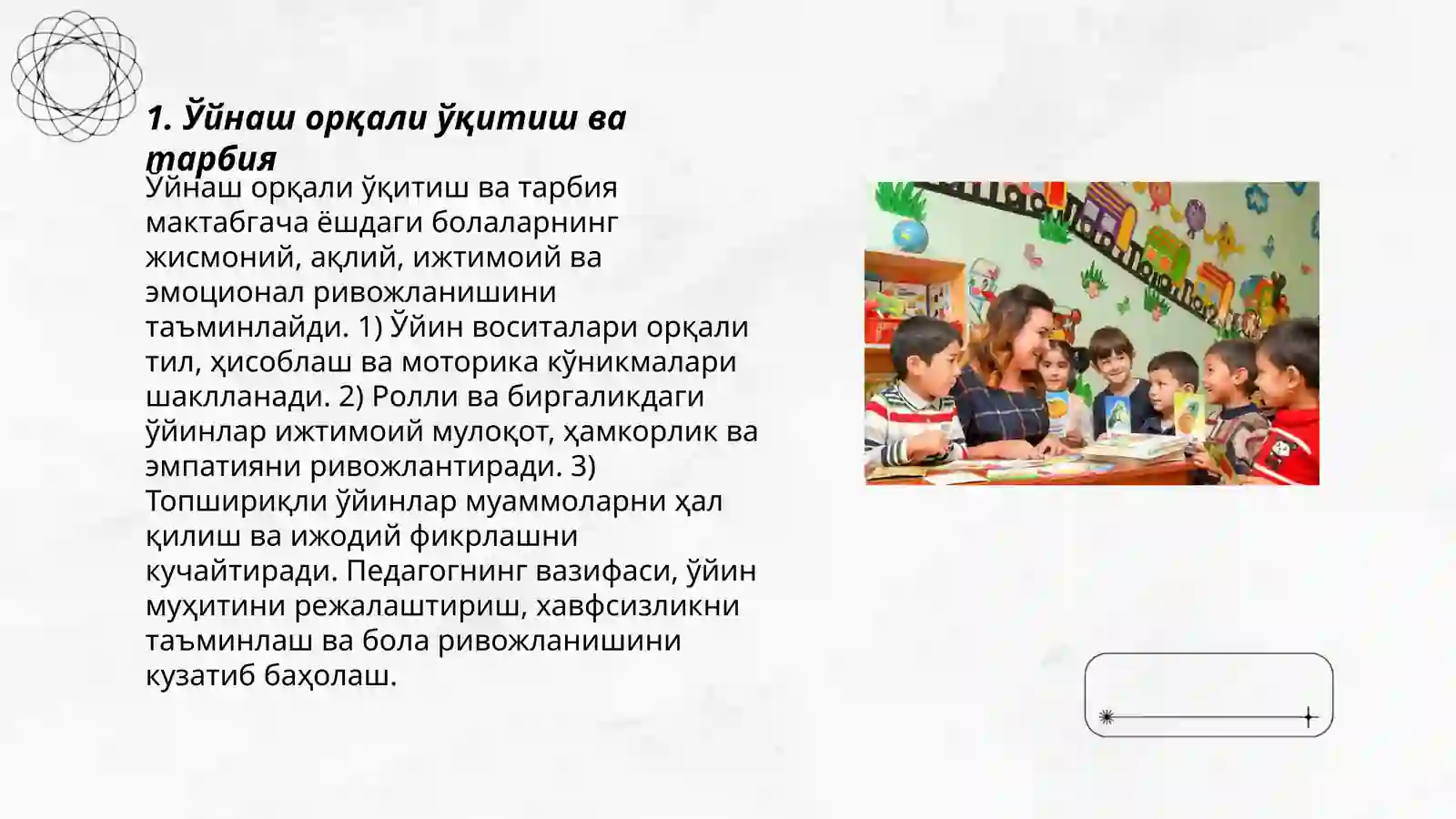 1. Ўйнаш орқали ўқитиш ва тарбия

Ўйнаш орқали ўқитиш ва тарбия мактабгача ёшдаги болаларнинг жисмоний, ақлий, ижтимоий ва эмоционал ривожланишини таъминлайди. 1) Ўйин воситалари орқали тил, ҳисоблаш ва моторика кўникмалари шаклланади. 2) Ролли ва биргаликдаги ўйинлар ижтимоий мулоқот, ҳамкорлик ва эмпатияни ривожлантиради. 3) Топшириқли ўйинлар муаммоларни ҳал қилиш ва ижодий фикрлашни кучайтиради. Педагогнинг вазифаси, ўйин муҳитини режалаштириш, хавфсизликни таъминлаш ва бола ривожланишини кузатиб баҳолаш.